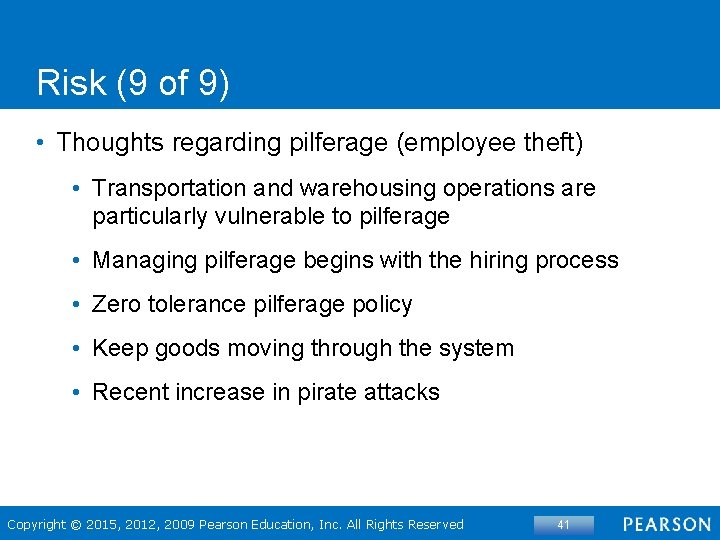 Risk (9 of 9)

• Thoughts regarding pilferage (employee theft)

• Transportation and warehousing operations are particularly vulnerable to pilferage

• Managing pilferage begins with the hiring process

• Zero tolerance pilferage policy

• Keep goods moving through the system

• Recent increase in pirate attacks

Copyright © 2015, 2012, 2009 Pearson Education, Inc. All Rights Reserved

41

PEARSON